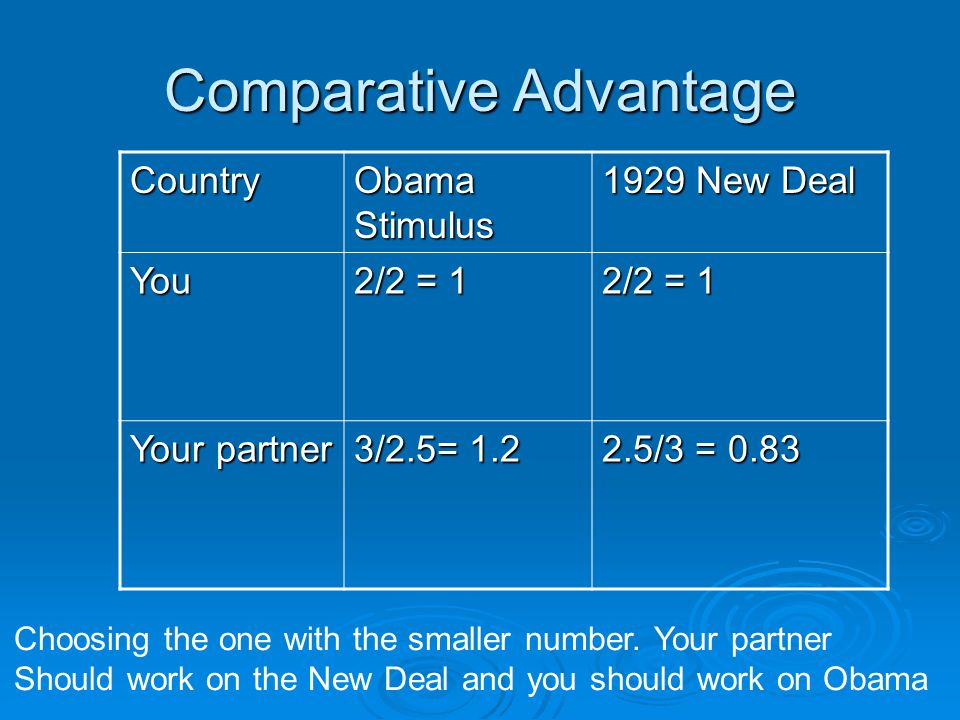 Comparative Advantage

| Country | Obama Stimulus | 1929 New Deal |
|---|---|---|
| You | 2/2 = 1 | 2/2 = 1 |
| Your partner | 3/2.5= 1.2 | 2.5/3 = 0.83 |

Choosing the one with the smaller number. Your partner Should work on the New Deal and you should work on Obama